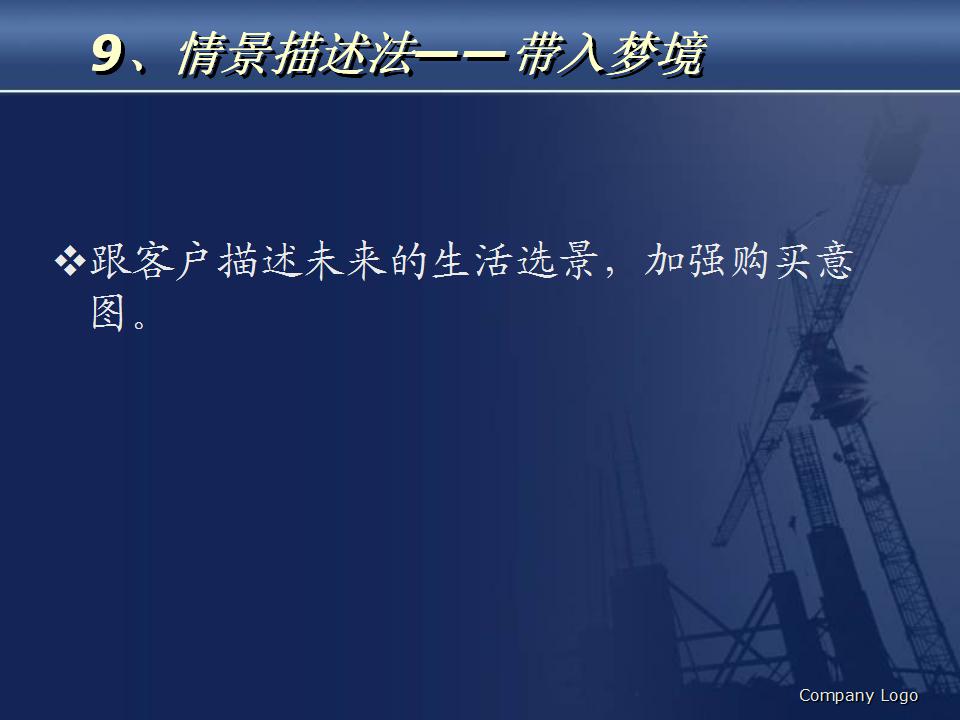 9、情景描述法——带入梦境

❖跟客户描述未来的生活选景，加强购买意图。

Company Logo